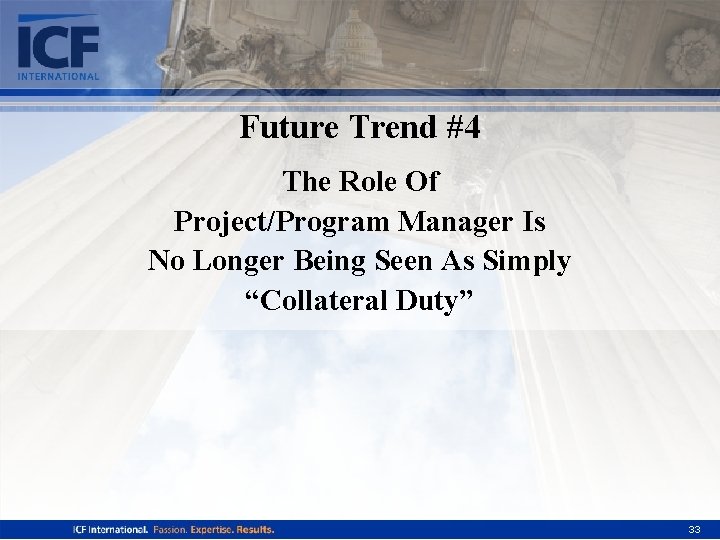 ICF
INTERNATIONAL

Future Trend #4

The Role Of
Project/Program Manager Is
No Longer Being Seen As Simply
“Collateral Duty”

ICF International. Passion. Expertise. Results.

33